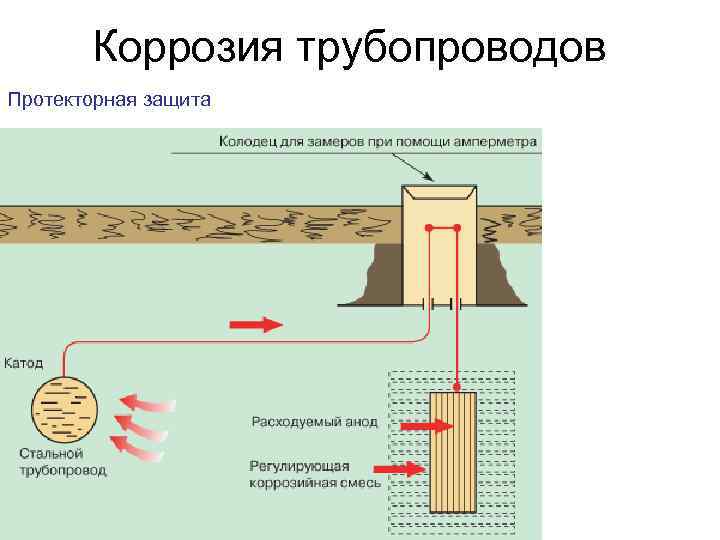 Коррозия трубопроводов

Протекторная защита

Колодец для замеров при помощи амперметра

Катод

Стальной трубопровод

Расходуемый анод

Регулирующая коррозийная смесь